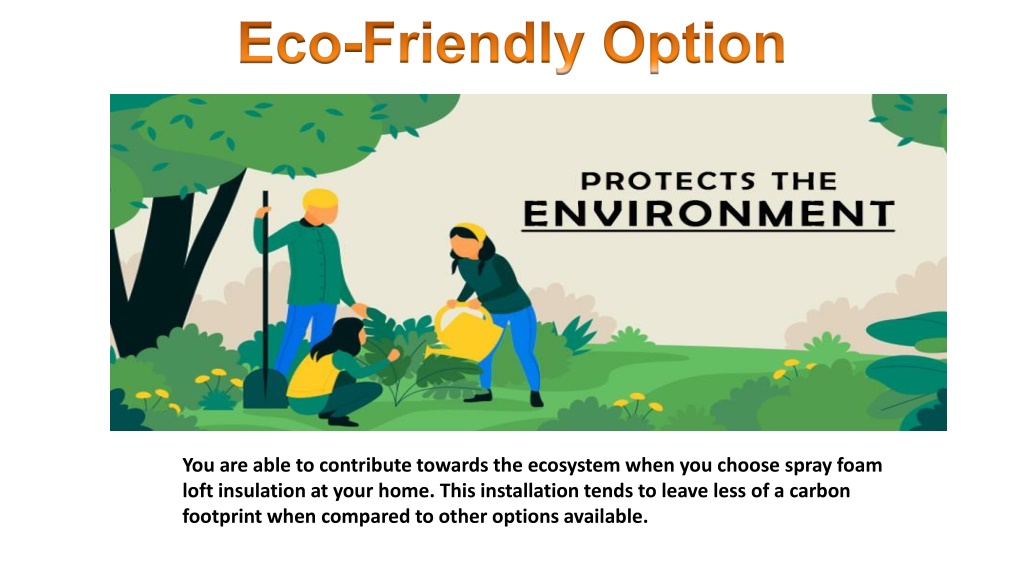 Eco-Friendly Option

PROTECTS THE
ENVIRONMENT

You are able to contribute towards the ecosystem when you choose spray foam loft insulation at your home. This installation tends to leave less of a carbon footprint when compared to other options available.